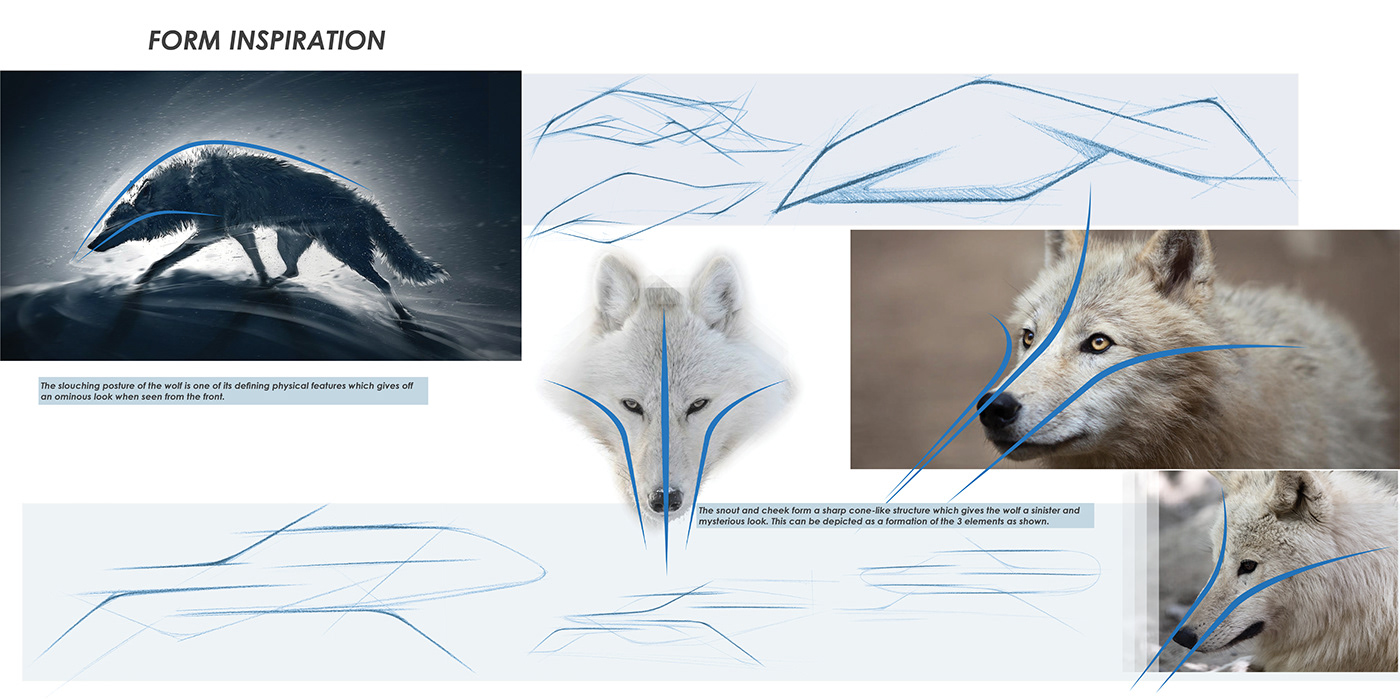 FORM INSPIRATION

The slouching posture of the wolf is one of its defining physical features which gives off an ominous look when seen from the front.

The snout and cheek form a sharp cone-like structure which gives the wolf a sinister and mysterious look. This can be depicted as a formation of the 3 elements as shown.